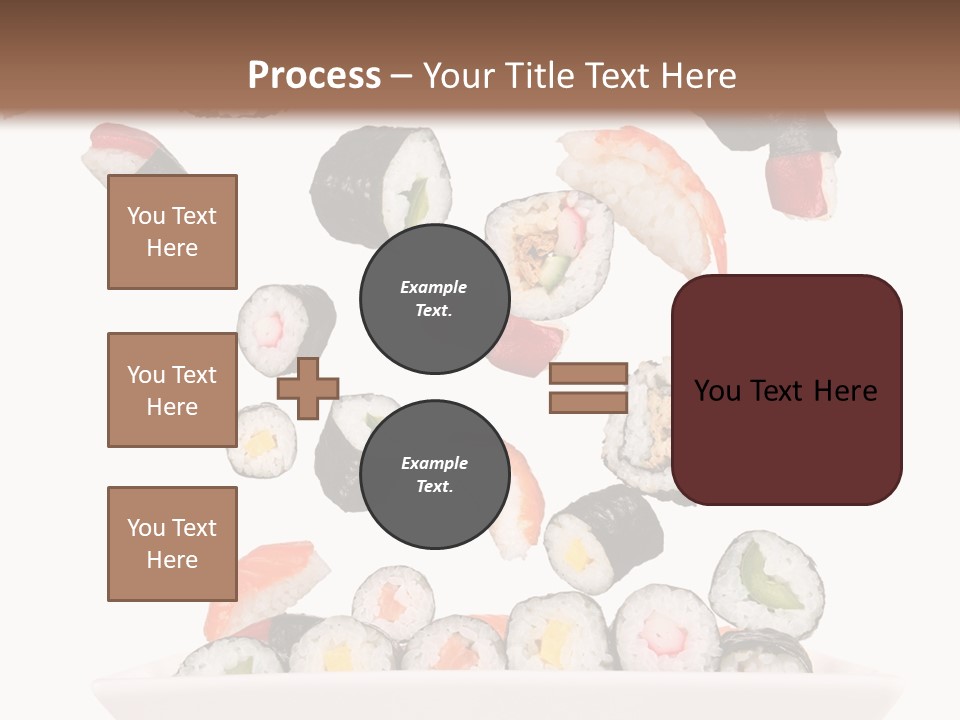 Process – Your Title Text Here

You Text Here

You Text Here

You Text Here

Example Text.

Example Text.

You Text Here